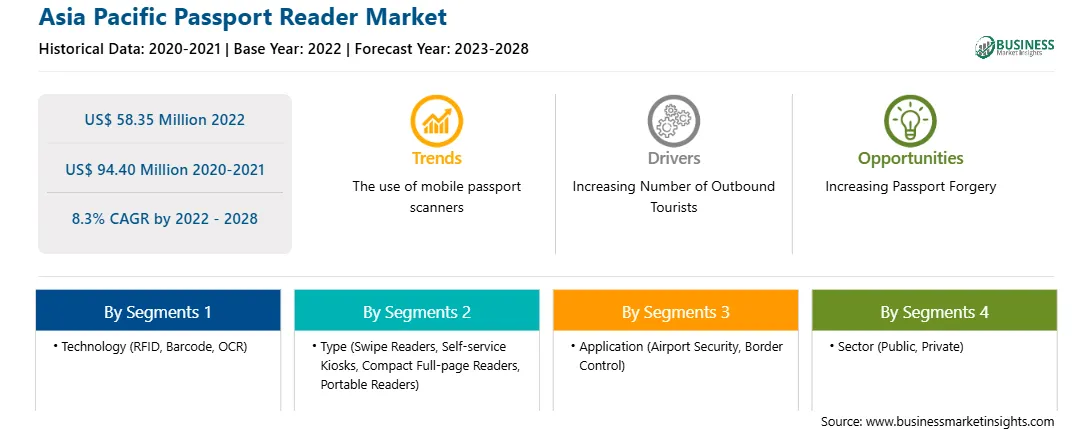 Asia Pacific Passport Reader Market

Historical Data: 2020-2021 | Base Year: 2022 | Forecast Year: 2023-2028

BUSINESS
Market Insights

US$ 58.35 Million 2022

US$ 94.40 Million 2020-2021

8.3% CAGR by 2022 - 2028

Trends
The use of mobile passport scanners

Drivers
Increasing Number of Outbound Tourists

Opportunities
Increasing Passport Forgery

By Segments 1
• Technology (RFID, Barcode, OCR)

By Segments 2
• Type (Swipe Readers, Self-service Kiosks, Compact Full-page Readers, Portable Readers)

By Segments 3
• Application (Airport Security, Border Control)

By Segments 4
• Sector (Public, Private)

Source: www.businessmarketinsights.com